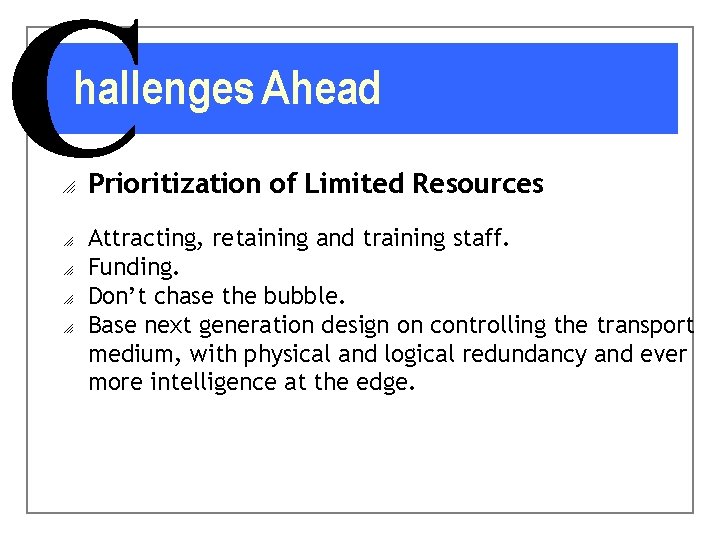 Challenges Ahead

Prioritization of Limited Resources

Attracting, retaining and training staff.
Funding.
Don’t chase the bubble.
Base next generation design on controlling the transport medium, with physical and logical redundancy and ever more intelligence at the edge.